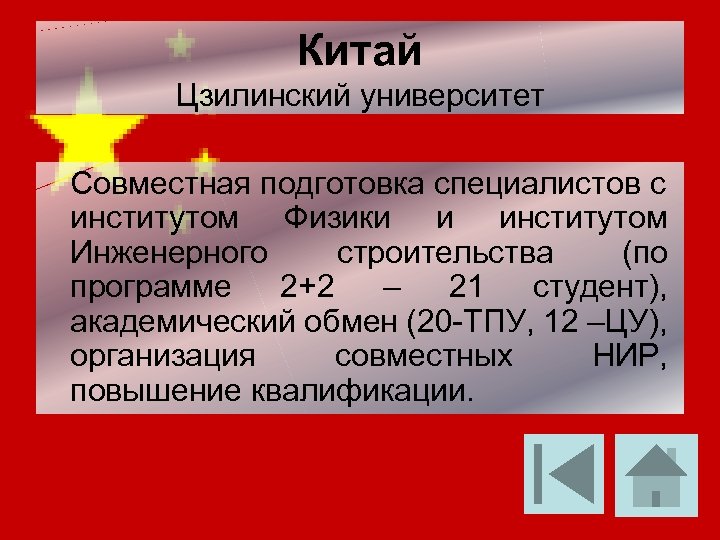 Китай
Цзилинский университет

Совместная подготовка специалистов с институтом Физики и институтом Инженерного строительства (по программе 2+2 – 21 студент), академический обмен (20-ТПУ, 12 –ЦУ), организация совместных НИР, повышение квалификации.